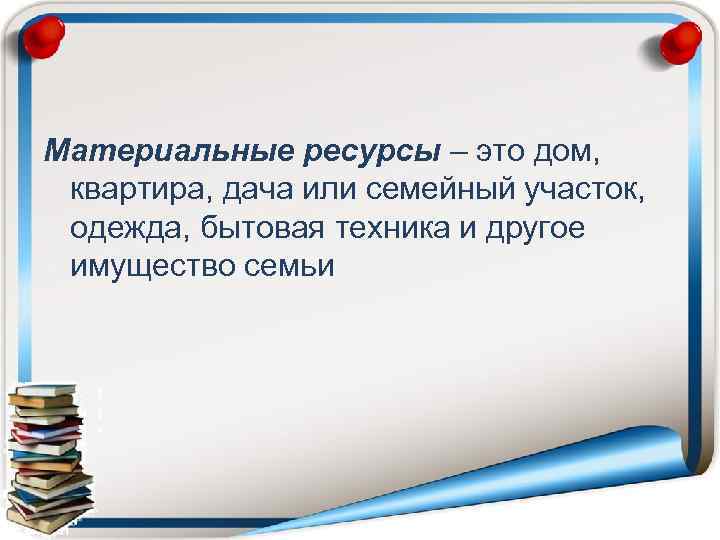 Материальные ресурсы – это дом, квартира, дача или семейный участок, одежда, бытовая техника и другое имущество семьи